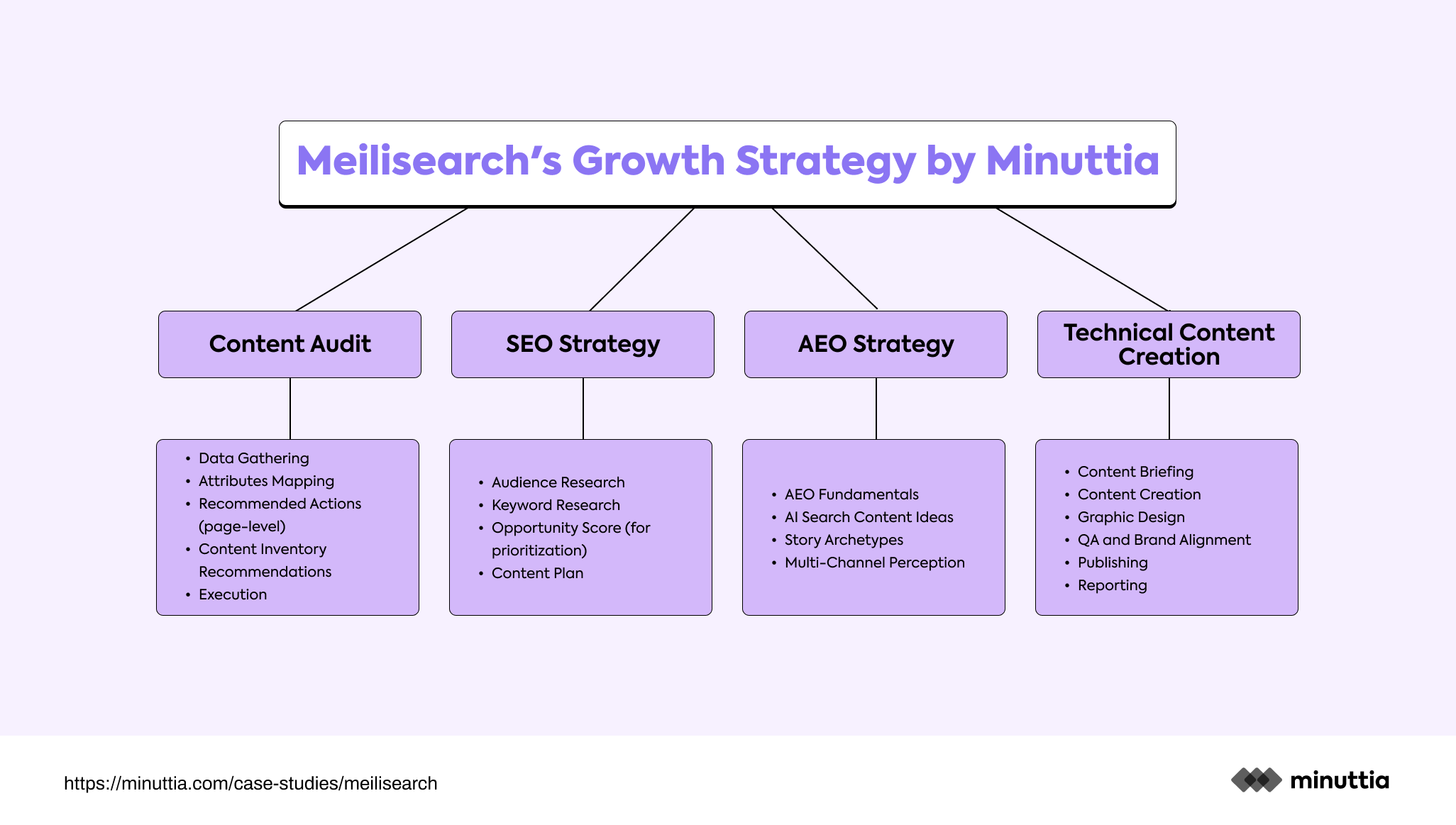 Meilisearch's Growth Strategy by Minuttia

Content Audit

- Data Gathering
- Attributes Mapping
- Recommended Actions (page-level)
- Content Inventory Recommendations
- Execution

SEO Strategy

- Audience Research
- Keyword Research
- Opportunity Score (for prioritization)
- Content Plan

AEO Strategy

- AEO Fundamentals
- AI Search Content Ideas
- Story Archetypes
- Multi-Channel Perception

Technical Content Creation

- Content Briefing
- Content Creation
- Graphic Design
- QA and Brand Alignment
- Publishing
- Reporting

https://minuttia.com/case-studies/meilisearch

minuttia